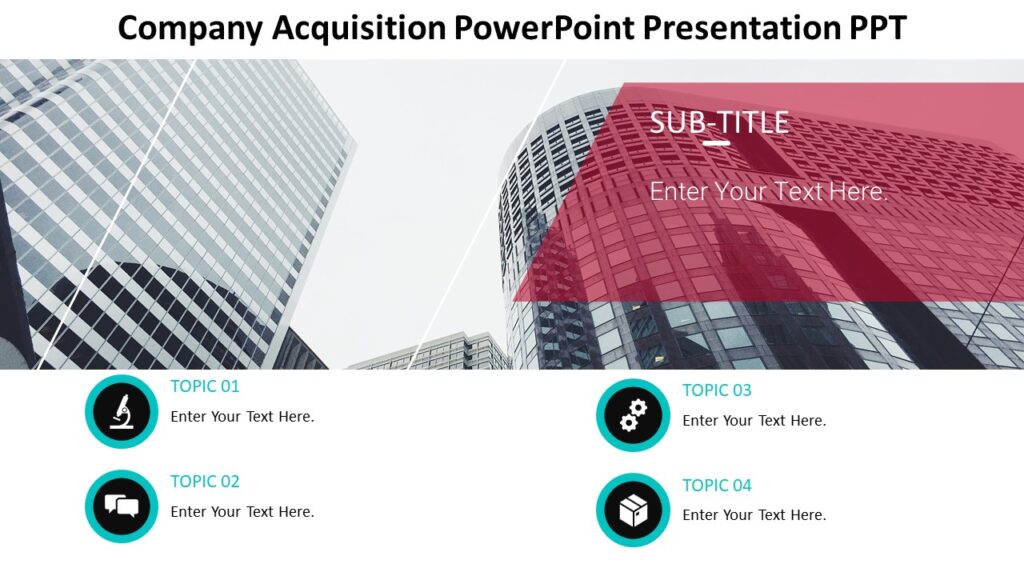 Company Acquisition PowerPoint Presentation PPT

SUB-TITLE

Enter Your Text Here.

TOPIC 01
Enter Your Text Here.

TOPIC 02
Enter Your Text Here.

TOPIC 03
Enter Your Text Here.

TOPIC 04
Enter Your Text Here.